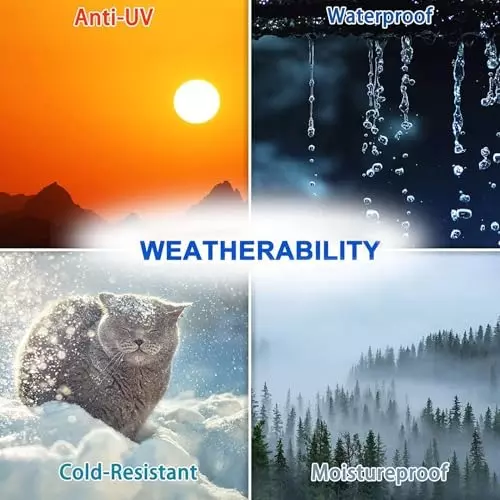 Anti-UV

Waterproof

WEATHERABILITY

Cold-Resistant

Moistureproof